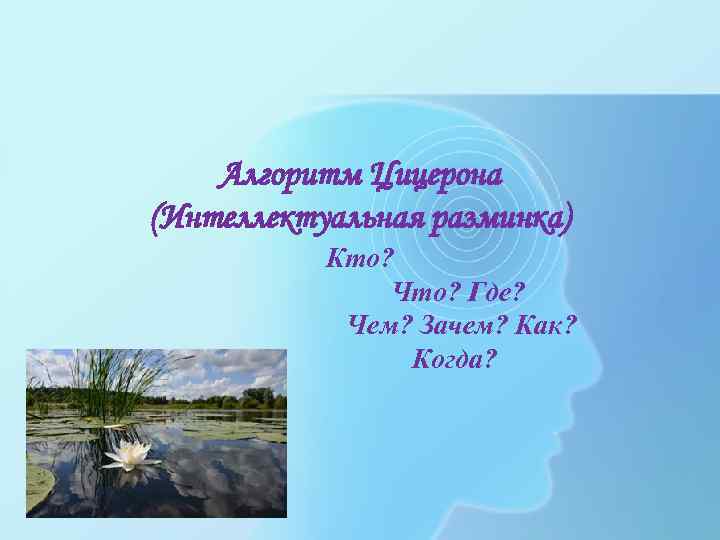 Алгоритм Цицерона
(Интеллектуальная разминка)

Кто?
Что? Где?
Чем? Зачем? Как?
Когда?